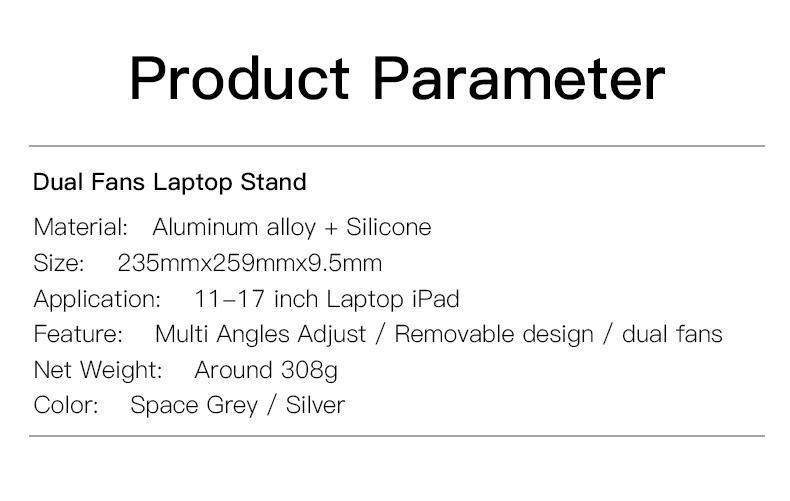 Product Parameter

Dual Fans Laptop Stand

Material: Aluminum alloy + Silicone
Size: 235mmx259mmx9.5mm
Application: 11–17 inch Laptop iPad
Feature: Multi Angles Adjust / Removable design / dual fans
Net Weight: Around 308g
Color: Space Grey / Silver